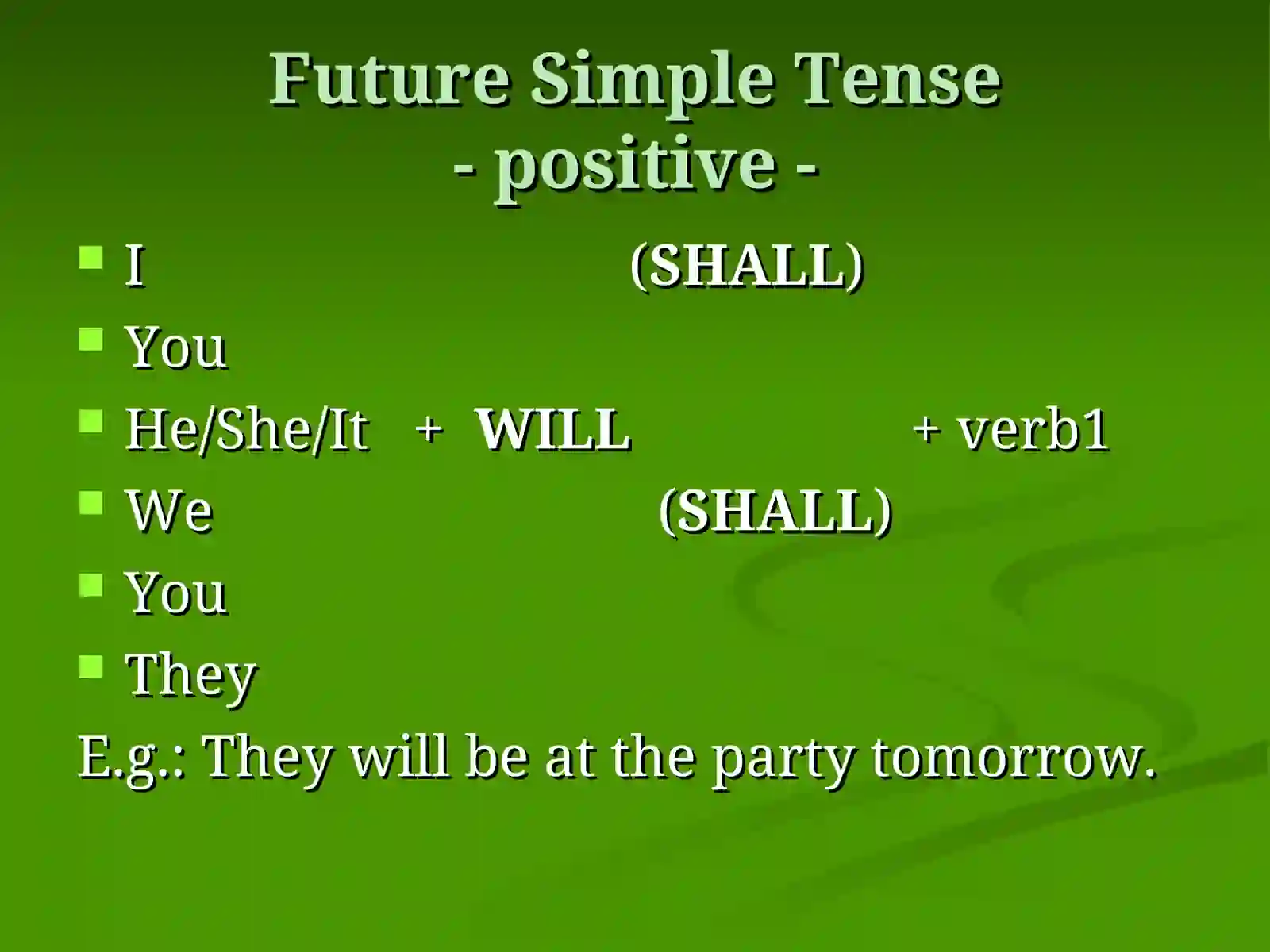 Future Simple Tense
- positive -

- I (SHALL)
- You
- He/She/It + WILL + verb1
- We (SHALL)
- You
- They

E.g.: They will be at the party tomorrow.